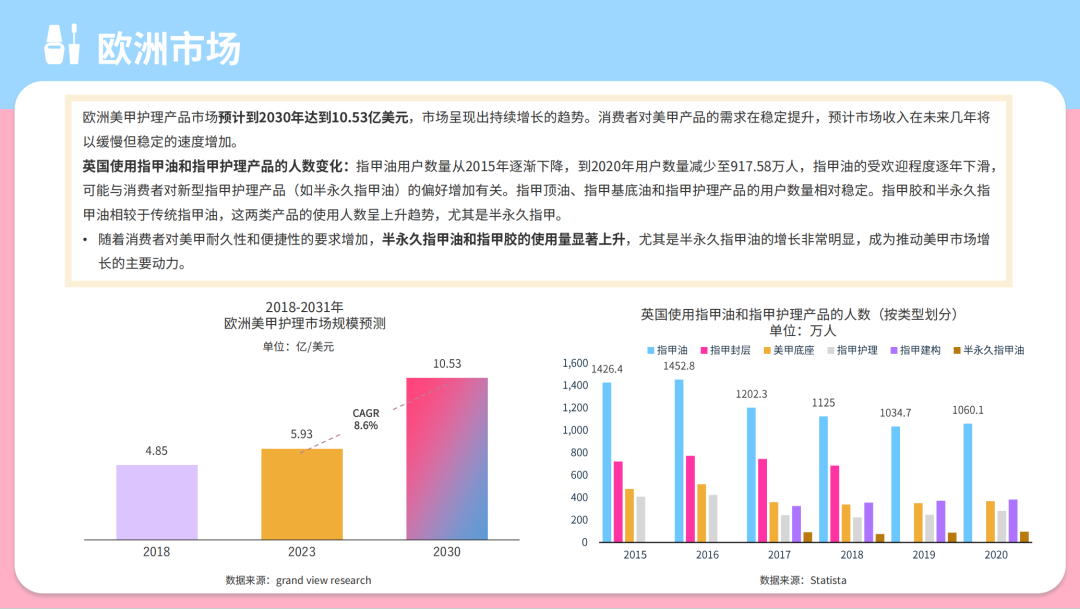 欧洲市场

欧洲美甲护理产品市场预计到2030年达到10.53亿美元，市场呈现出持续增长的趋势。消费者对美甲产品的需求在稳定提升，预计市场收入在未来几年将以缓慢但稳定的速度增加。

英国使用指甲油和指甲护理产品的人数变化：指甲油用户数量从2015年逐渐下降，到2020年用户数量减少至917.58万人，指甲油的受欢迎程度逐年下滑，可能与消费者对新型指甲护理产品（如半永久指甲油）的偏好增加有关。指甲顶油、指甲基底油和指甲护理产品的用户数量相对稳定。指甲胶和半永久指甲油相较于传统指甲油，这两类产品的使用人数呈上升趋势，尤其是半永久指甲。

• 随着消费者对美甲耐久性和便捷性的要求增加，半永久指甲油和指甲胶的使用量显著上升，尤其是半永久指甲油的增长非常明显，成为推动美甲市场增长的主要动力。

2018-2031年
欧洲美甲护理市场规模预测
单位：亿/美元

4.85
5.93
10.53
CAGR
8.6%
2018
2023
2030

数据来源：grand view research

英国使用指甲油和指甲护理产品的人数（按类型划分）
单位：万人

指甲油 指甲封层 美甲底座 指甲护理 指甲建构 半永久指甲油

1,600
1,400
1,200
1,000
800
600
400
200
0

1426.4
1452.8
1202.3
1125
1034.7
1060.1

2015
2016
2017
2018
2019
2020

数据来源：Statista